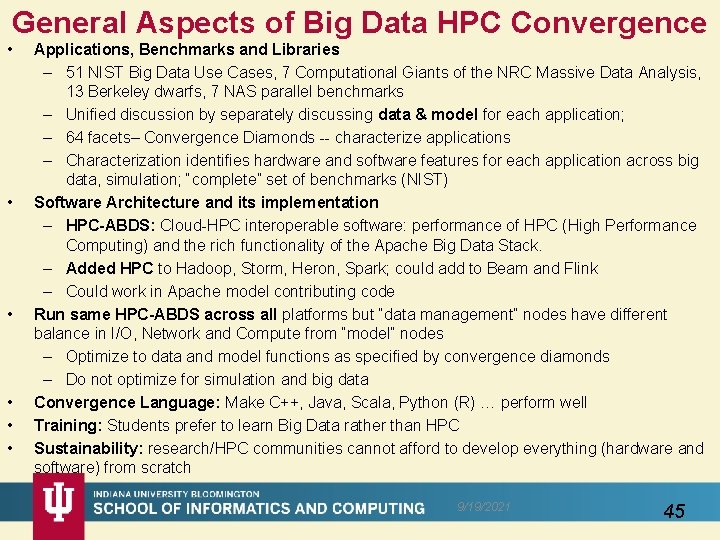 General Aspects of Big Data HPC Convergence

• Applications, Benchmarks and Libraries
– 51 NIST Big Data Use Cases, 7 Computational Giants of the NRC Massive Data Analysis, 13 Berkeley dwarfs, 7 NAS parallel benchmarks
– Unified discussion by separately discussing data & model for each application;
– 64 facets– Convergence Diamonds -- characterize applications
– Characterization identifies hardware and software features for each application across big data, simulation; "complete" set of benchmarks (NIST)
• Software Architecture and its implementation
– HPC-ABDS: Cloud-HPC interoperable software: performance of HPC (High Performance Computing) and the rich functionality of the Apache Big Data Stack.
– Added HPC to Hadoop, Storm, Heron, Spark; could add to Beam and Flink
– Could work in Apache model contributing code
• Run same HPC-ABDS across all platforms but "data management" nodes have different balance in I/O, Network and Compute from "model" nodes
– Optimize to data and model functions as specified by convergence diamonds
– Do not optimize for simulation and big data
• Convergence Language: Make C++, Java, Scala, Python (R) … perform well
• Training: Students prefer to learn Big Data rather than HPC
• Sustainability: research/HPC communities cannot afford to develop everything (hardware and software) from scratch

INDIANA UNIVERSITY BLOOMINGTON
SCHOOL OF INFORMATICS AND COMPUTING
9/19/2021
45